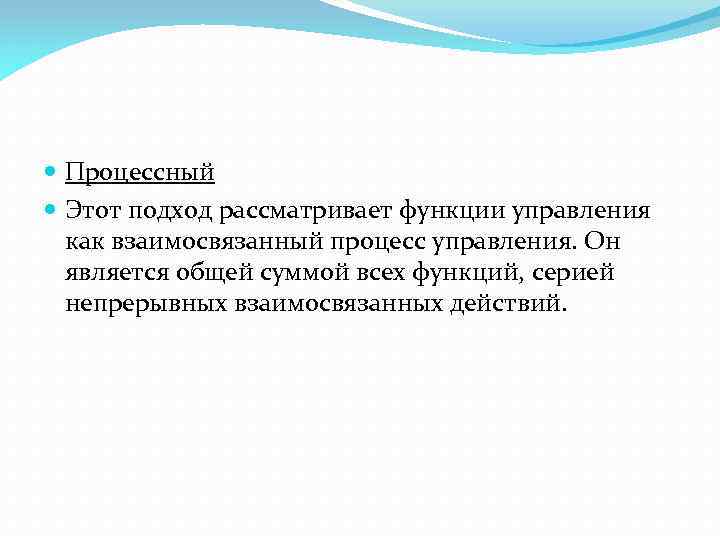 Процессный

Этот подход рассматривает функции управления как взаимосвязанный процесс управления. Он является общей суммой всех функций, серией непрерывных взаимосвязанных действий.